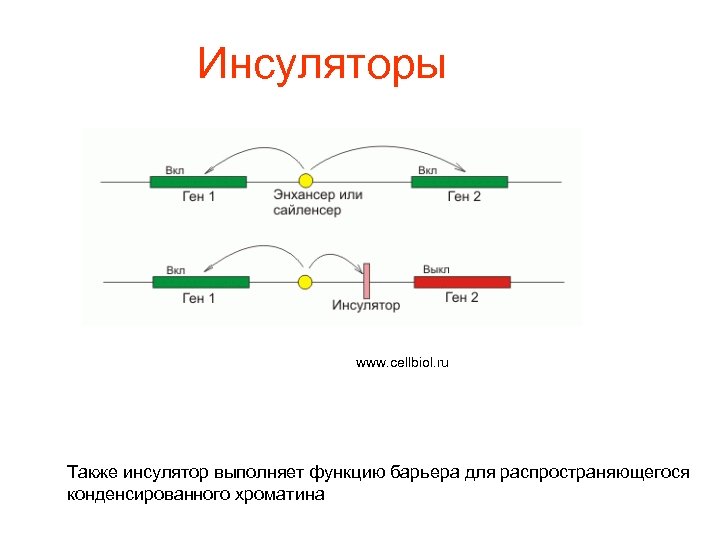 Инсуляторы

Вкл
Ген 1
Энхансер или сайленсер
Вкл
Ген 2

Вкл
Ген 1
Инсулятор
Выкл
Ген 2

www.cellbiol.ru

Также инсулятор выполняет функцию барьера для распространяющегося конденсированного хроматина